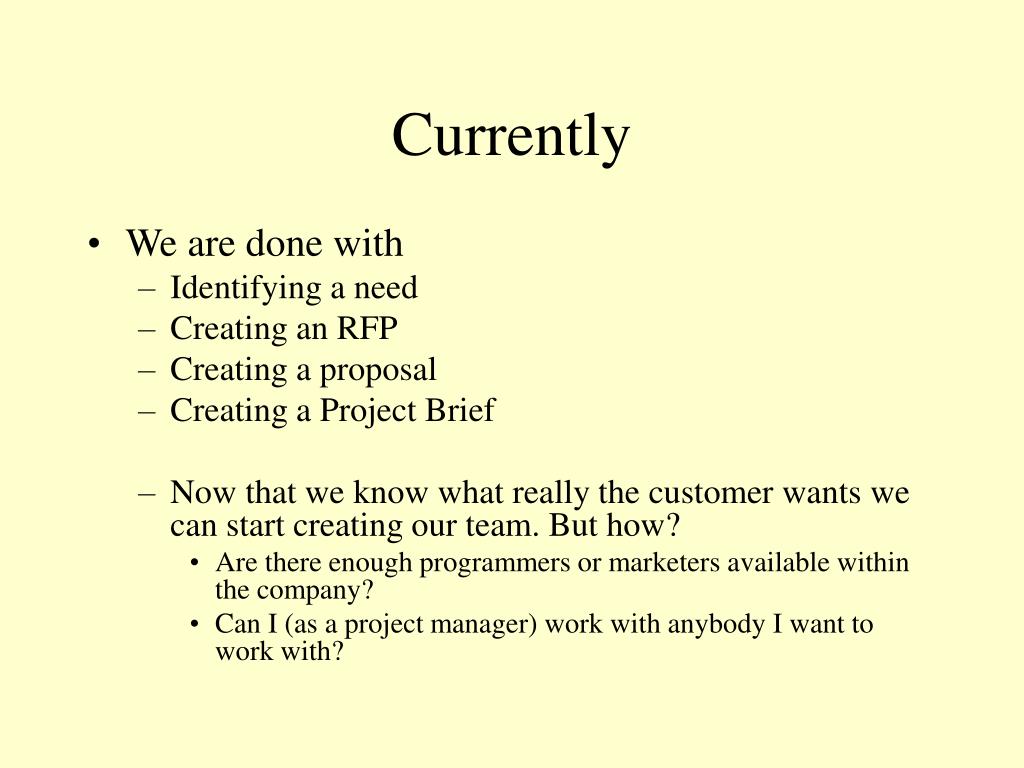 Currently

• We are done with
– Identifying a need
– Creating an RFP
– Creating a proposal
– Creating a Project Brief

– Now that we know what really the customer wants we can start creating our team. But how?
• Are there enough programmers or marketers available within the company?
• Can I (as a project manager) work with anybody I want to work with?